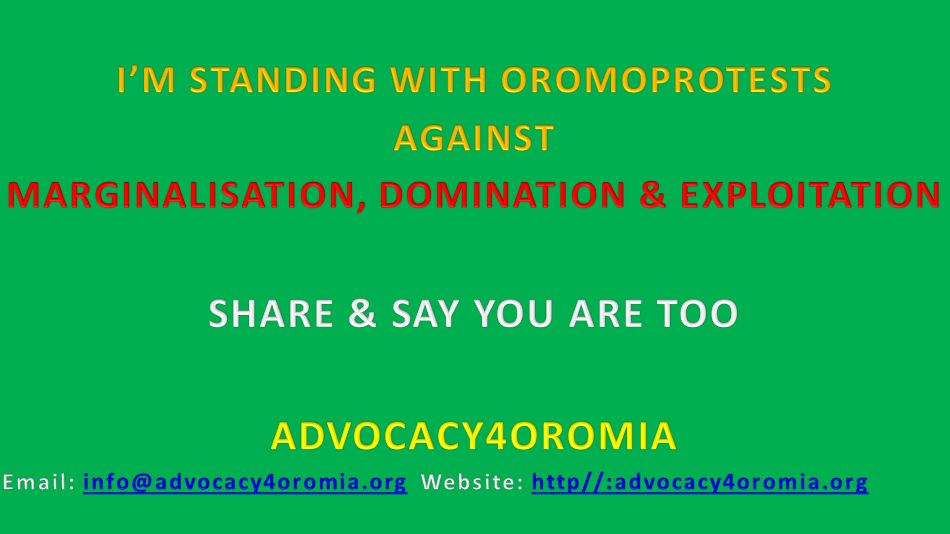 I'M STANDING WITH OROMOPROTESTS
AGAINST
MARGINALISATION, DOMINATION & EXPLOITATION

SHARE & SAY YOU ARE TOO

ADVOCACY4OROMIA

Email: info@advocacy4oromia.org Website: http//:advocacy4oromia.org